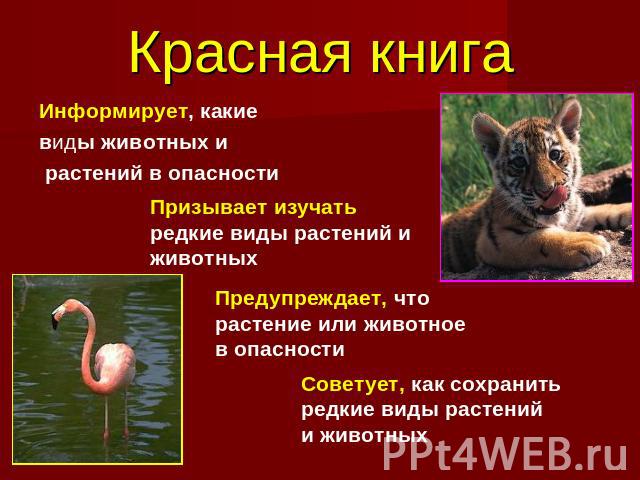 Красная книга

Информирует, какие виды животных и растений в опасности

Призывает изучать редкие виды растений и животных

Предупреждает, что растение или животное в опасности

Советует, как сохранить редкие виды растений и животных

PPt4WEB.ru